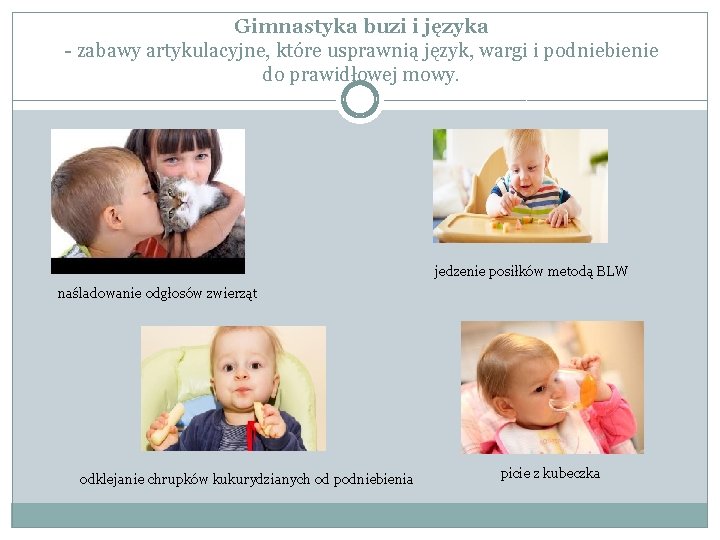 Gimnastyka buzi i języka
- zabawy artykulacyjne, które usprawnią język, wargi i podniebienie do prawidłowej mowy.

naśladowanie odgłosów zwierząt

jedzenie posiłków metodą BLW

odklejanie chrupków kukurydzianych od podniebienia

picie z kubeczka